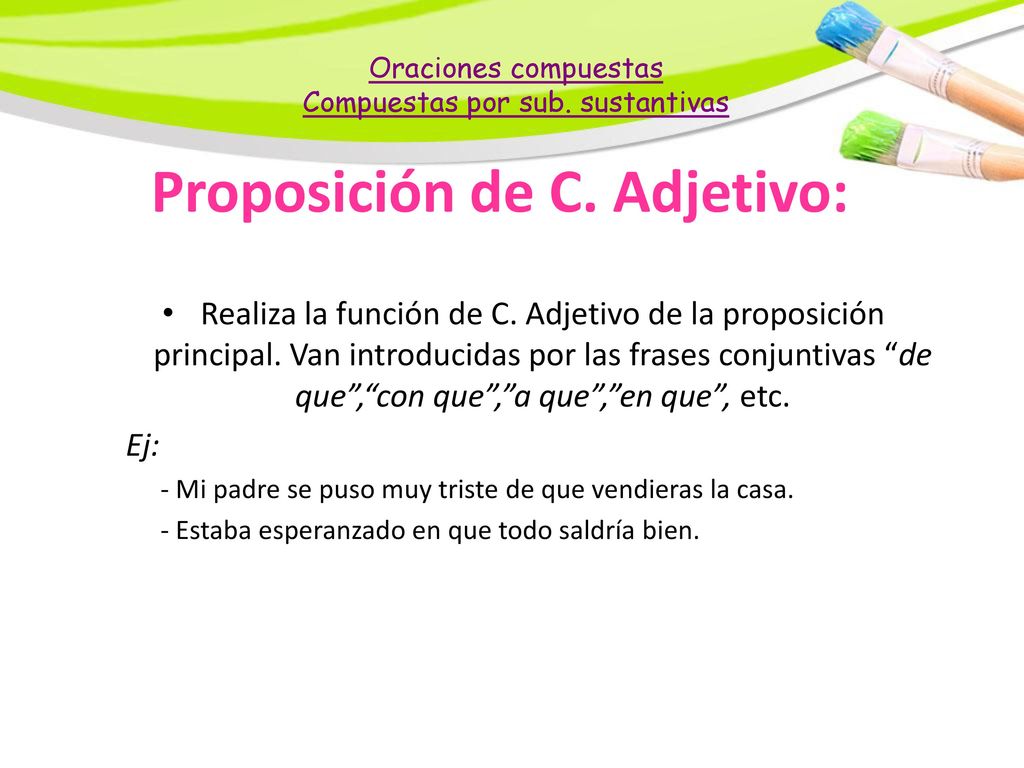 Oraciones compuestas
Compuestas por sub. sustantivas

Proposición de C. Adjetivo:

• Realiza la función de C. Adjetivo de la proposición principal. Van introducidas por las frases conjuntivas “de que”,“con que”,”a que”,”en que”, etc.

Ej:

- Mi padre se puso muy triste de que vendieras la casa.

- Estaba esperanzado en que todo saldría bien.